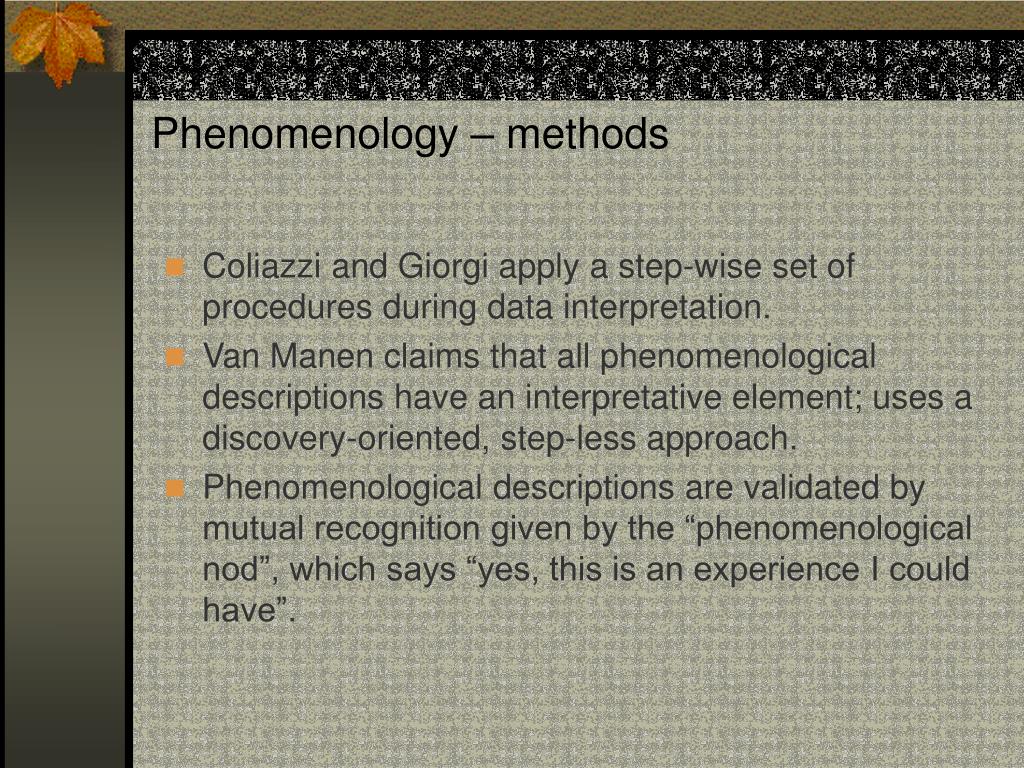 Phenomenology – methods

Coliazzi and Giorgi apply a step-wise set of procedures during data interpretation.

Van Manen claims that all phenomenological descriptions have an interpretative element; uses a discovery-oriented, step-less approach.

Phenomenological descriptions are validated by mutual recognition given by the “phenomenological nod”, which says “yes, this is an experience I could have”.